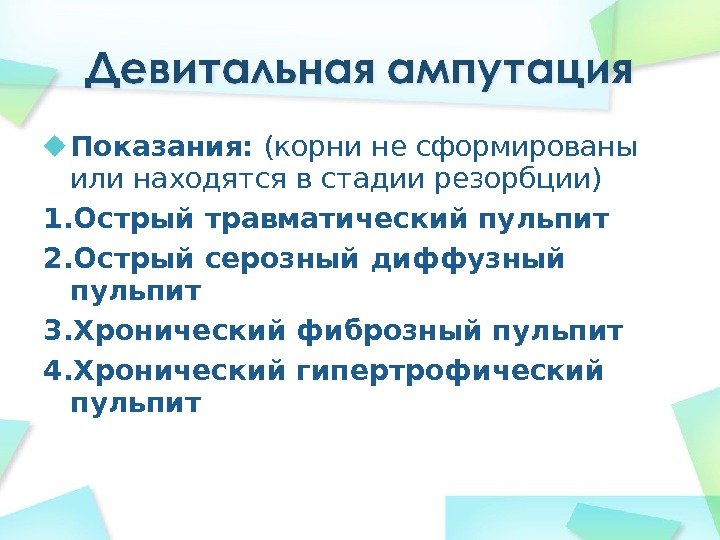 Девитальная ампутация

Показания: (корни не сформированы или находятся в стадии резорбции)

1.Острый травматический пульпит

2.Острый серозный диффузный пульпит

3.Хронический фиброзный пульпит

4.Хронический гипертрофический пульпит